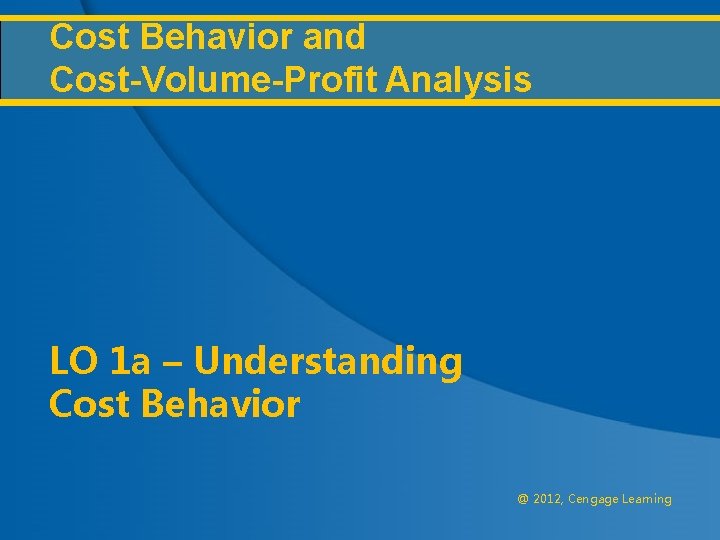 Cost Behavior and
Cost-Volume-Profit Analysis

LO 1a – Understanding
Cost Behavior

@ 2012, Cengage Learning